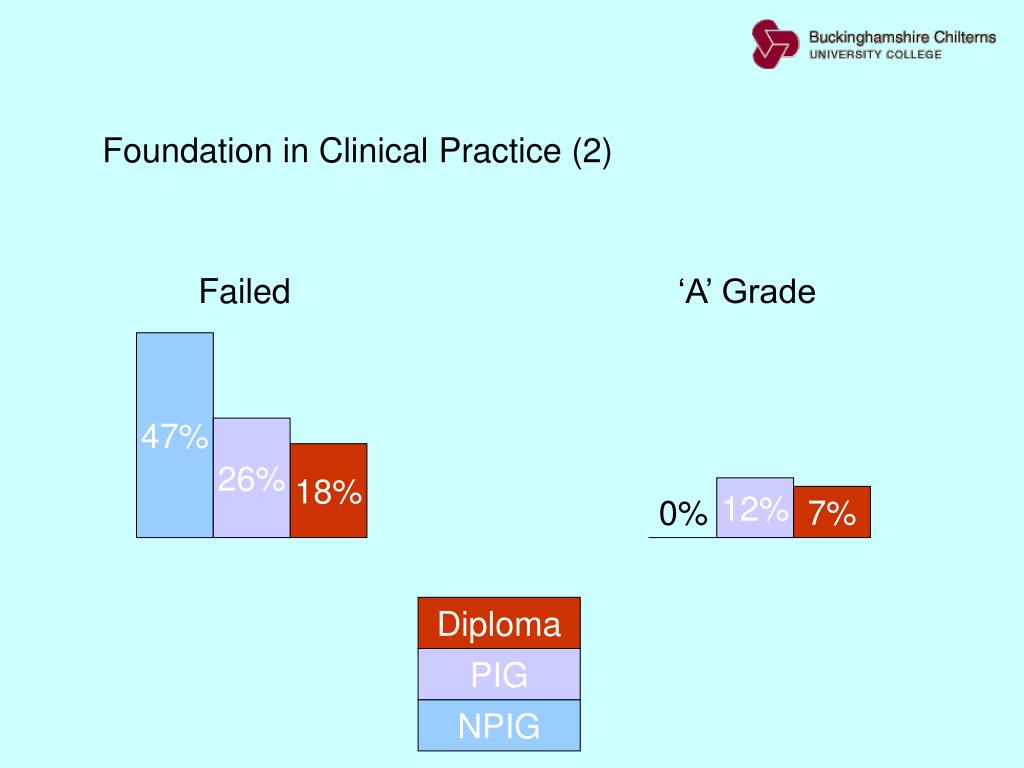 Buckinghamshire Chilterns
UNIVERSITY COLLEGE

Foundation in Clinical Practice (2)

Failed

47%
26%
18%

‘A’ Grade

0%
12%
7%

Diploma
PIG
NPIG